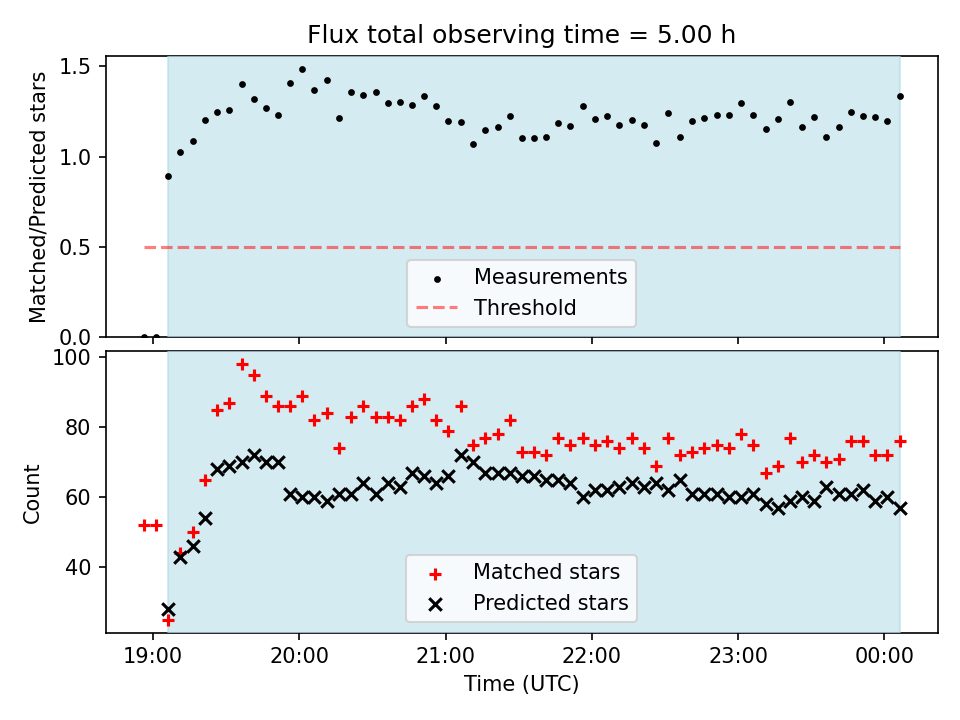 Flux total observing time = 5.00 h

Matched/Predicted stars

1.5
1.0
0.5
0.0

Measurements
Threshold

Count

100
80
60
40

Matched stars
Predicted stars

19:00
20:00
21:00
22:00
23:00
00:00

Time (UTC)